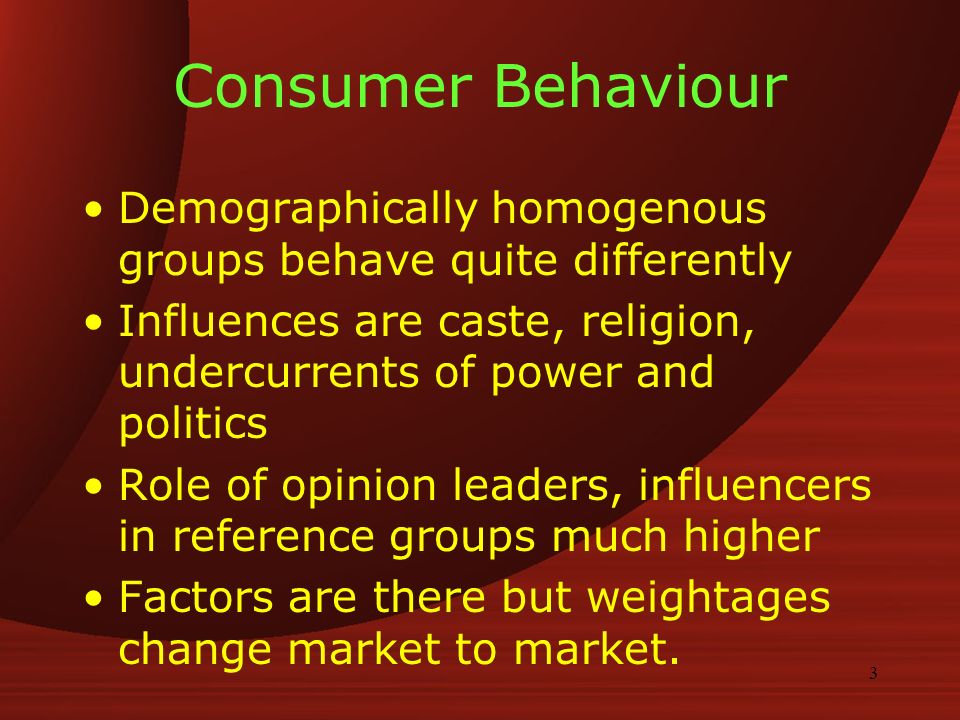 Consumer Behaviour

• Demographically homogenous groups behave quite differently
• Influences are caste, religion, undercurrents of power and politics
• Role of opinion leaders, influencers in reference groups much higher
• Factors are there but weightages change market to market.

3